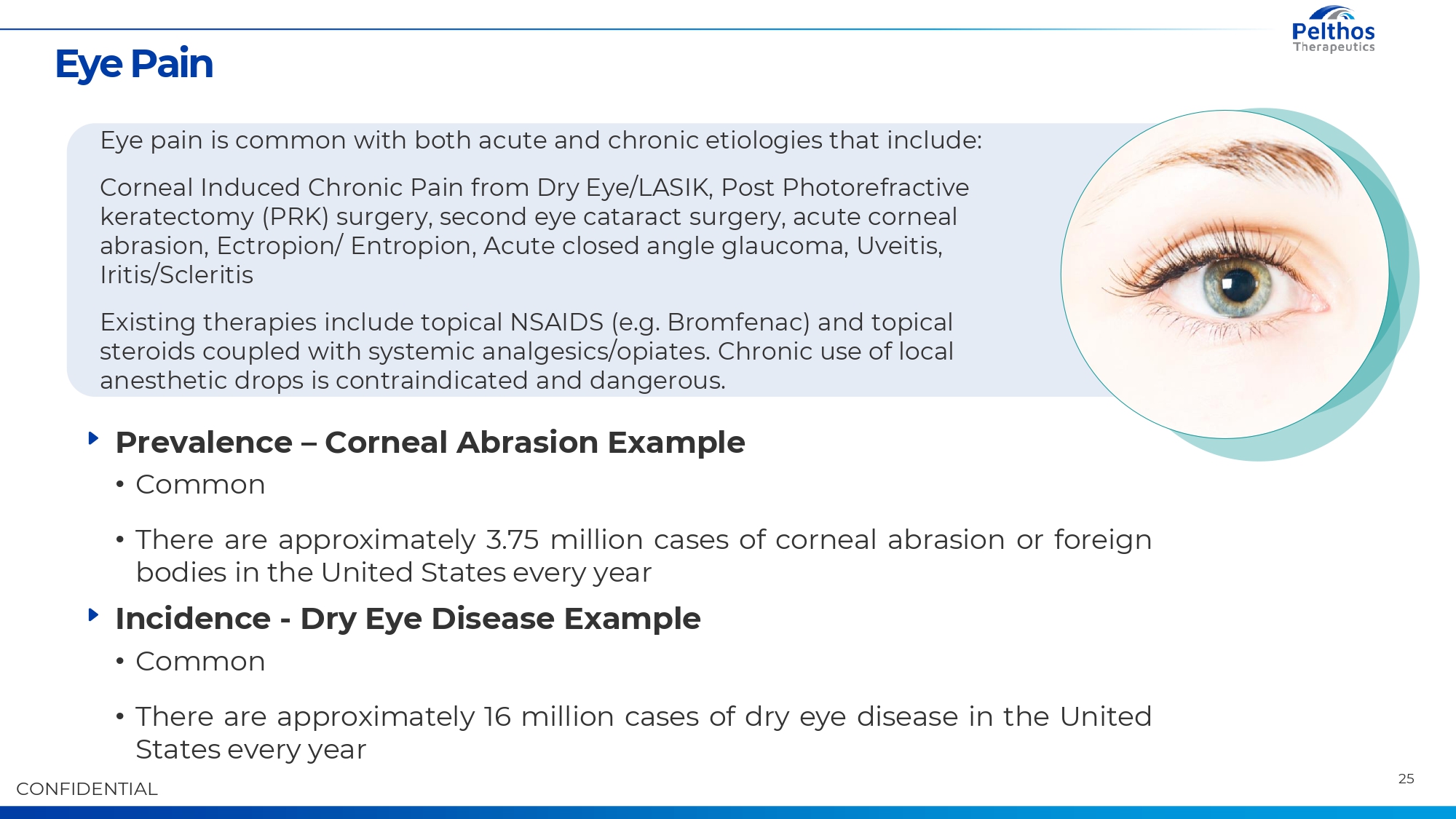 Pelthos
Therapeutics

Eye Pain

Eye pain is common with both acute and chronic etiologies that include:

Corneal Induced Chronic Pain from Dry Eye/LASIK, Post Photorefractive keratectomy (PRK) surgery, second eye cataract surgery, acute corneal abrasion, Ectropion/ Entropion, Acute closed angle glaucoma, Uveitis, Iritis/Scleritis

Existing therapies include topical NSAIDS (e.g. Bromfenac) and topical steroids coupled with systemic analgesics/opiates. Chronic use of local anesthetic drops is contraindicated and dangerous.

Prevalence – Corneal Abrasion Example
• Common
• There are approximately 3.75 million cases of corneal abrasion or foreign bodies in the United States every year

Incidence - Dry Eye Disease Example
• Common
• There are approximately 16 million cases of dry eye disease in the United States every year

CONFIDENTIAL

25